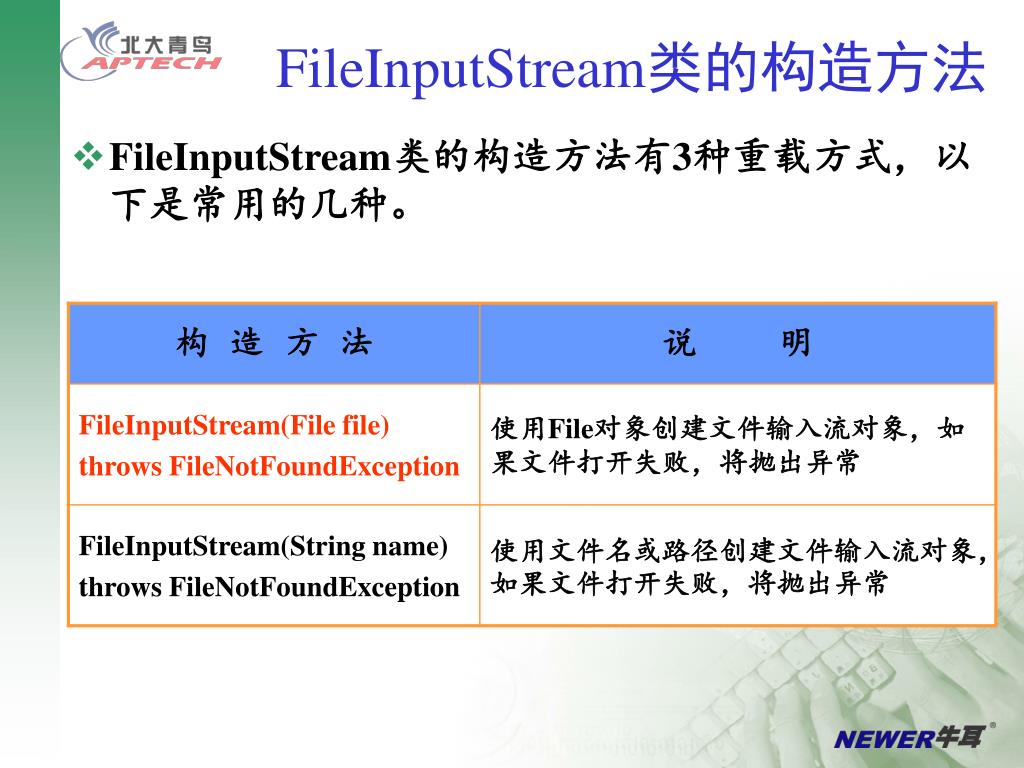 北大青鸟 APTECH

FileInputStream类的构造方法

❖ FileInputStream类的构造方法有3种重载方式，以下是常用的几种。

| 构 造 方 法 | 说 明 |
|---|---|
| FileInputStream(File file) throws FileNotFoundException | 使用File对象创建文件输入流对象，如果文件打开失败，将抛出异常 |
| FileInputStream(String name) throws FileNotFoundException | 使用文件名或路径创建文件输入流对象，如果文件打开失败，将抛出异常 |

NEWER牛耳®